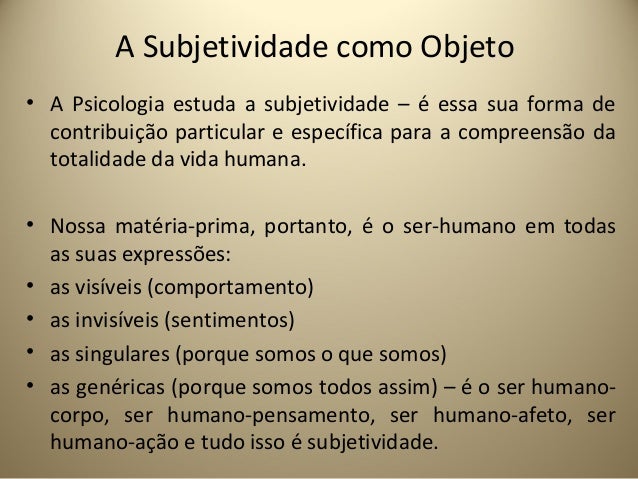 A Subjetividade como Objeto

• A Psicologia estuda a subjetividade – é essa sua forma de contribuição particular e específica para a compreensão da totalidade da vida humana.

• Nossa matéria-prima, portanto, é o ser-humano em todas as suas expressões:
• as visíveis (comportamento)
• as invisíveis (sentimentos)
• as singulares (porque somos o que somos)
• as genéricas (porque somos todos assim) – é o ser humano-corpo, ser humano-pensamento, ser humano-afeto, ser humano-ação e tudo isso é subjetividade.